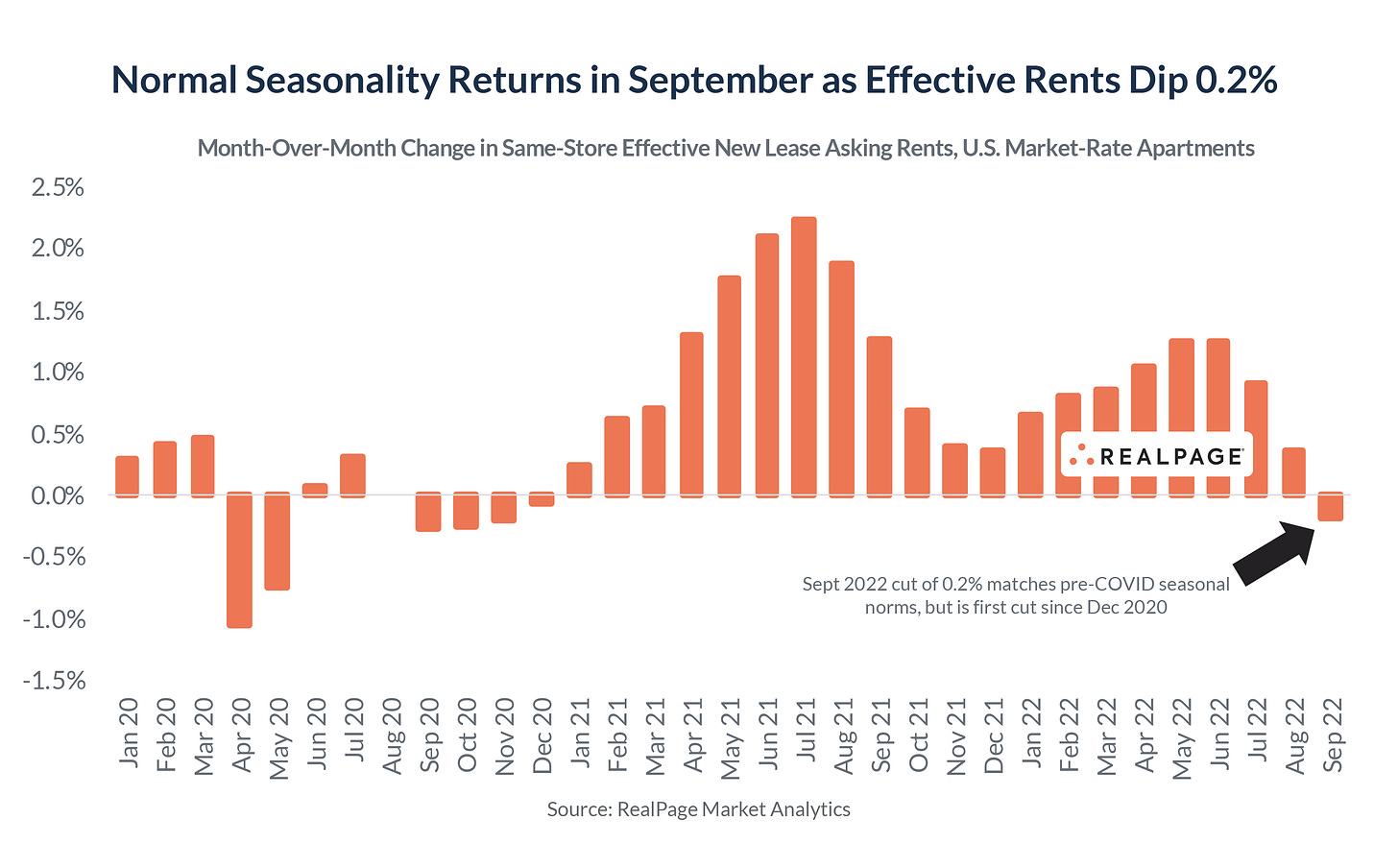 Normal Seasonality Returns in September as Effective Rents Dip 0.2%

Month-Over-Month Change in Same-Store Effective New Lease Asking Rents, U.S. Market-Rate Apartments

2.5%
2.0%
1.5%
1.0%
0.5%
0.0%
-0.5%
-1.0%
-1.5%

REALPAGE

Sept 2022 cut of 0.2% matches pre-COVID seasonal norms, but is first cut since Dec 2020

Jan 20 Feb 20 Mar 20 Apr 20 May 20 Jun 20 Jul 20 Aug 20 Sep 20 Oct 20 Nov 20 Dec 20 Jan 21 Feb 21 Mar 21 Apr 21 May 21 Jun 21 Jul 21 Aug 21 Sep 21 Oct 21 Nov 21 Dec 21 Jan 22 Feb 22 Mar 22 Apr 22 May 22 Jun 22 Jul 22 Aug 22 Sep 22

Source: RealPage Market Analytics